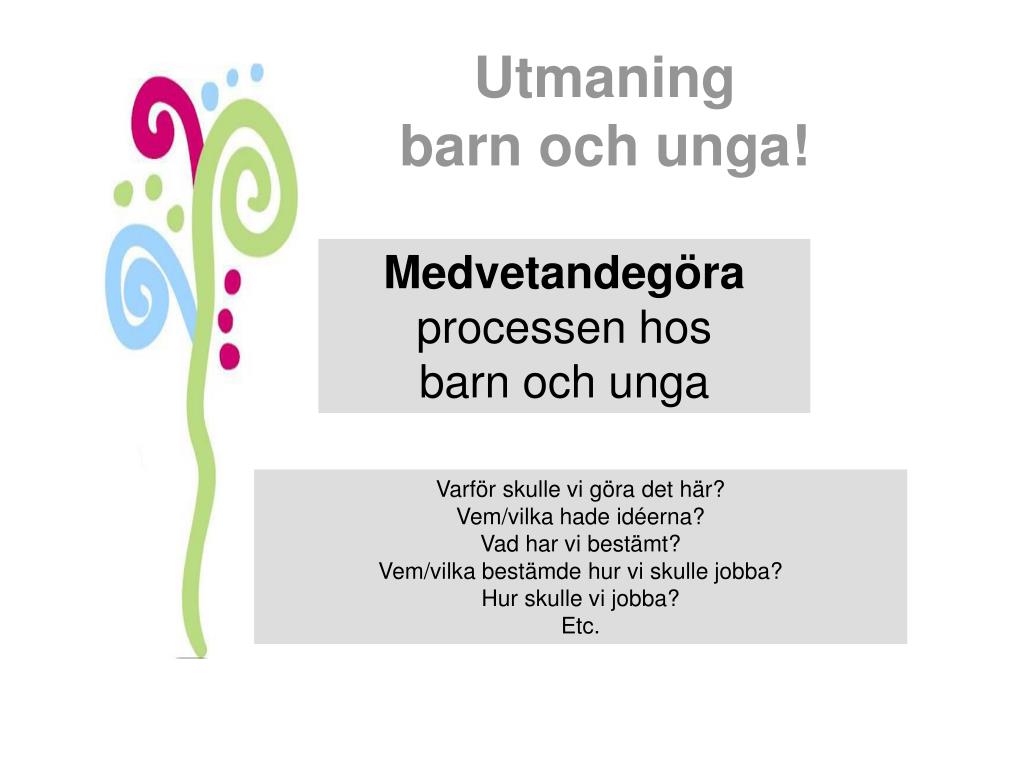 Utmaning
barn och unga!

Medvetandegöra
processen hos
barn och unga

Varför skulle vi göra det här?
Vem/vilka hade idéerna?
Vad har vi bestämt?
Vem/vilka bestämde hur vi skulle jobba?
Hur skulle vi jobba?
Etc.